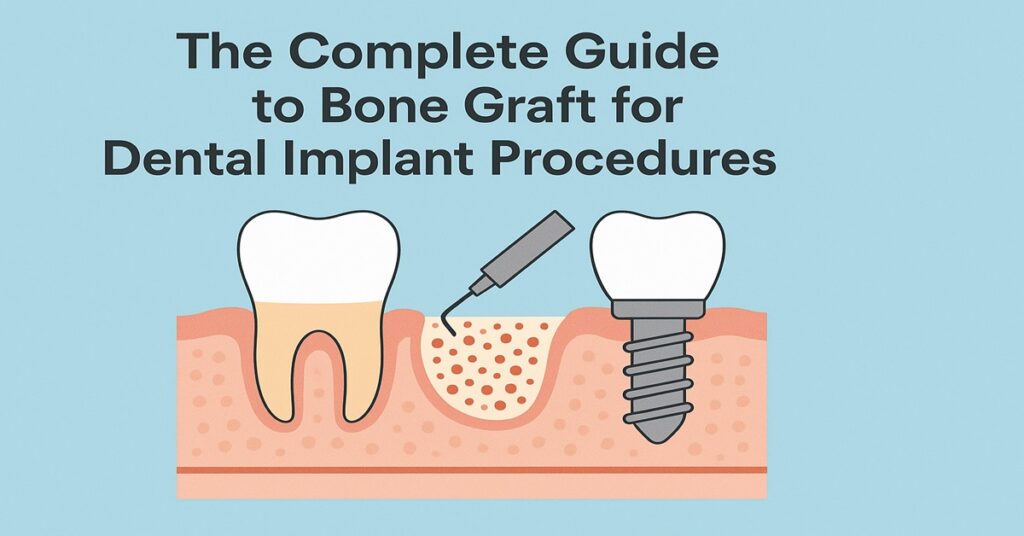 The Complete Guide to Bone Graft for Dental Implant Procedures